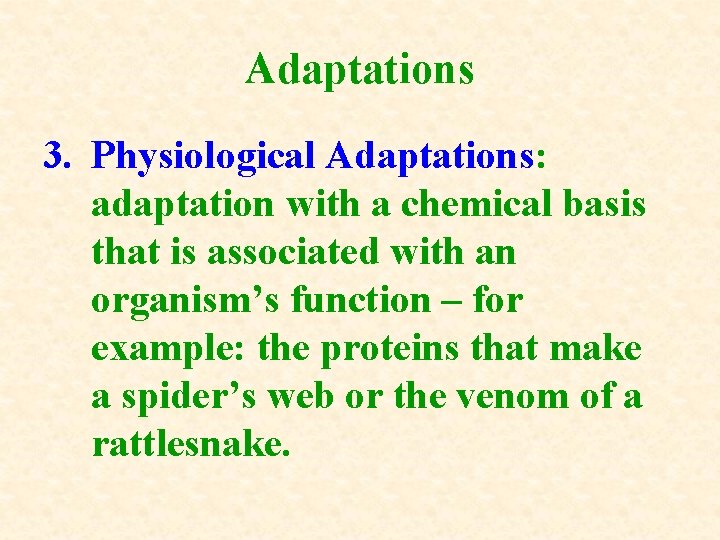 Adaptations

3. Physiological Adaptations: adaptation with a chemical basis that is associated with an organism’s function – for example: the proteins that make a spider’s web or the venom of a rattlesnake.